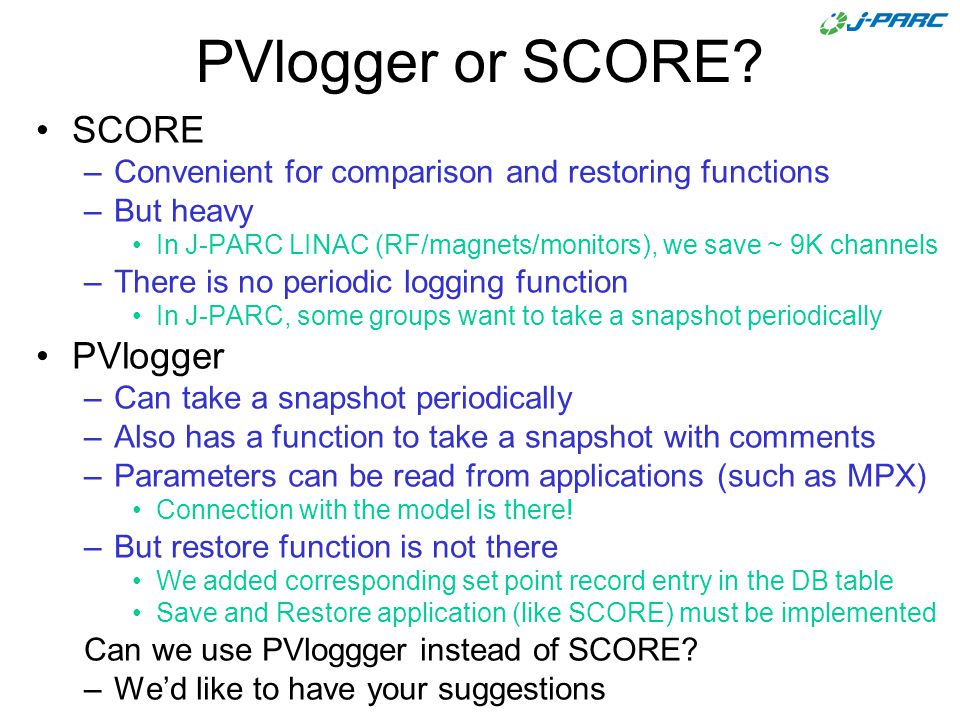 J-PARC

PVlogger or SCORE?

• SCORE
– Convenient for comparison and restoring functions
– But heavy
• In J-PARC LINAC (RF/magnets/monitors), we save ~ 9K channels
– There is no periodic logging function
• In J-PARC, some groups want to take a snapshot periodically

• PVlogger
– Can take a snapshot periodically
– Also has a function to take a snapshot with comments
– Parameters can be read from applications (such as MPX)
• Connection with the model is there!
– But restore function is not there
• We added corresponding set point record entry in the DB table
• Save and Restore application (like SCORE) must be implemented

Can we use PVloggger instead of SCORE?
– We'd like to have your suggestions